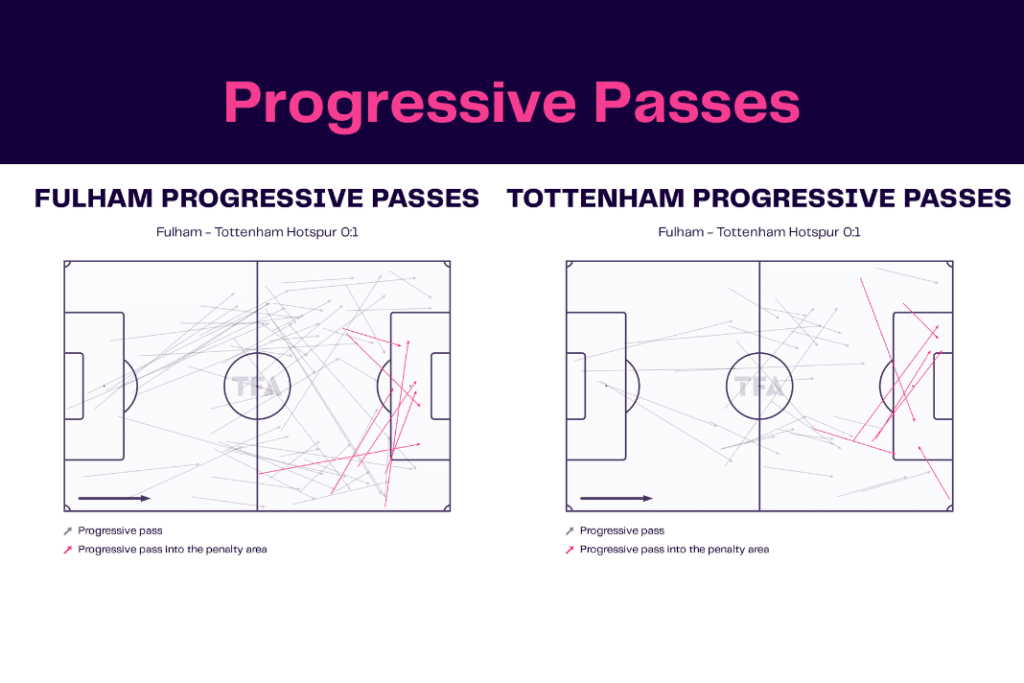 Progressive Passes

FULHAM PROGRESSIVE PASSES

Fulham - Tottenham Hotspur 0:1

TFA

Progressive pass
Progressive pass into the penalty area

TOTTENHAM PROGRESSIVE PASSES

Fulham - Tottenham Hotspur 0:1

TFA

Progressive pass
Progressive pass into the penalty area